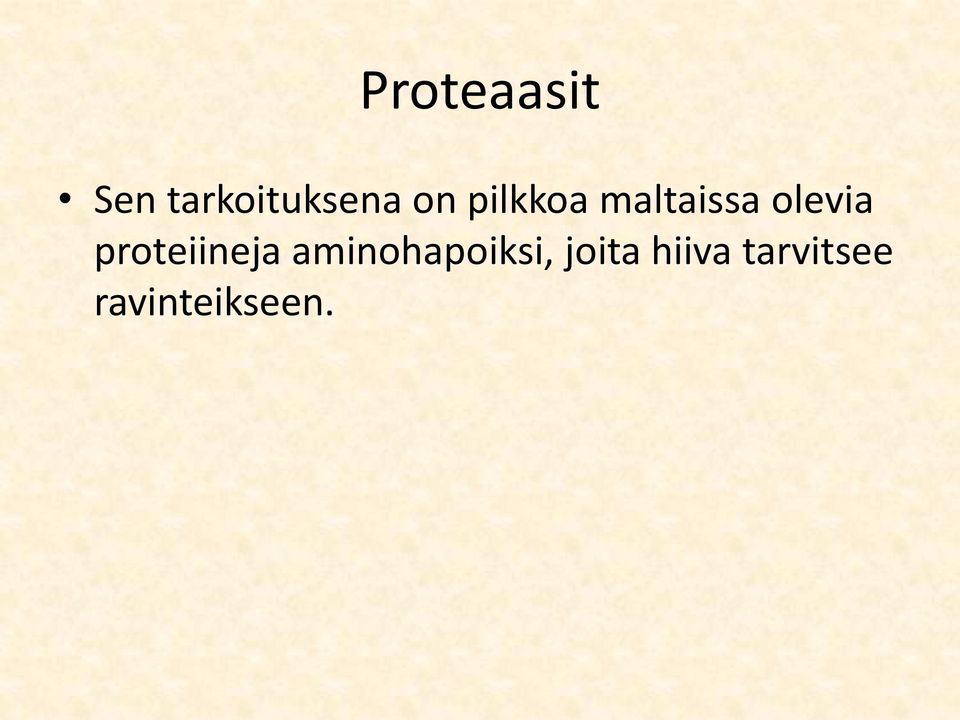 Proteaasit

• Sen tarkoituksena on pilkkoa maltaissa olevia proteiineja aminohapoiksi, joita hiiva tarvitsee ravinteikseen.